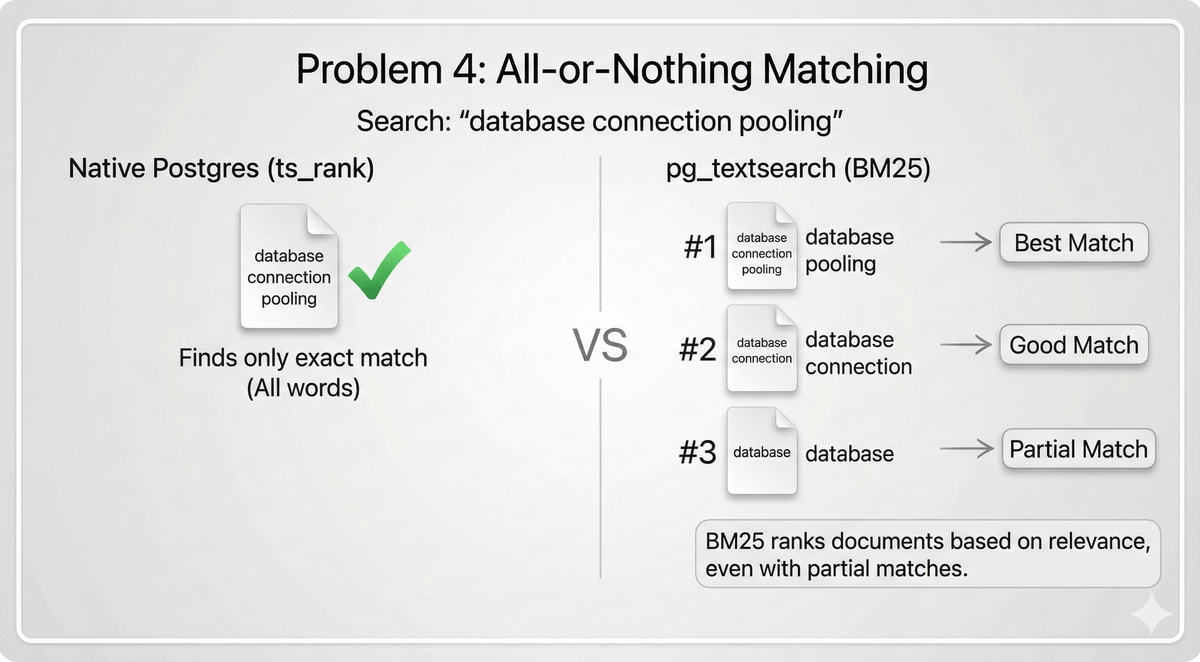 Problem 4: All-or-Nothing Matching

Search: “database connection pooling”

Native Postgres (ts_rank)

database connection pooling

Finds only exact match (All words)

VS

pg_textsearch (BM25)

#1 database connection pooling database pooling → Best Match

#2 database connection database connection → Good Match

#3 database database → Partial Match

BM25 ranks documents based on relevance, even with partial matches.